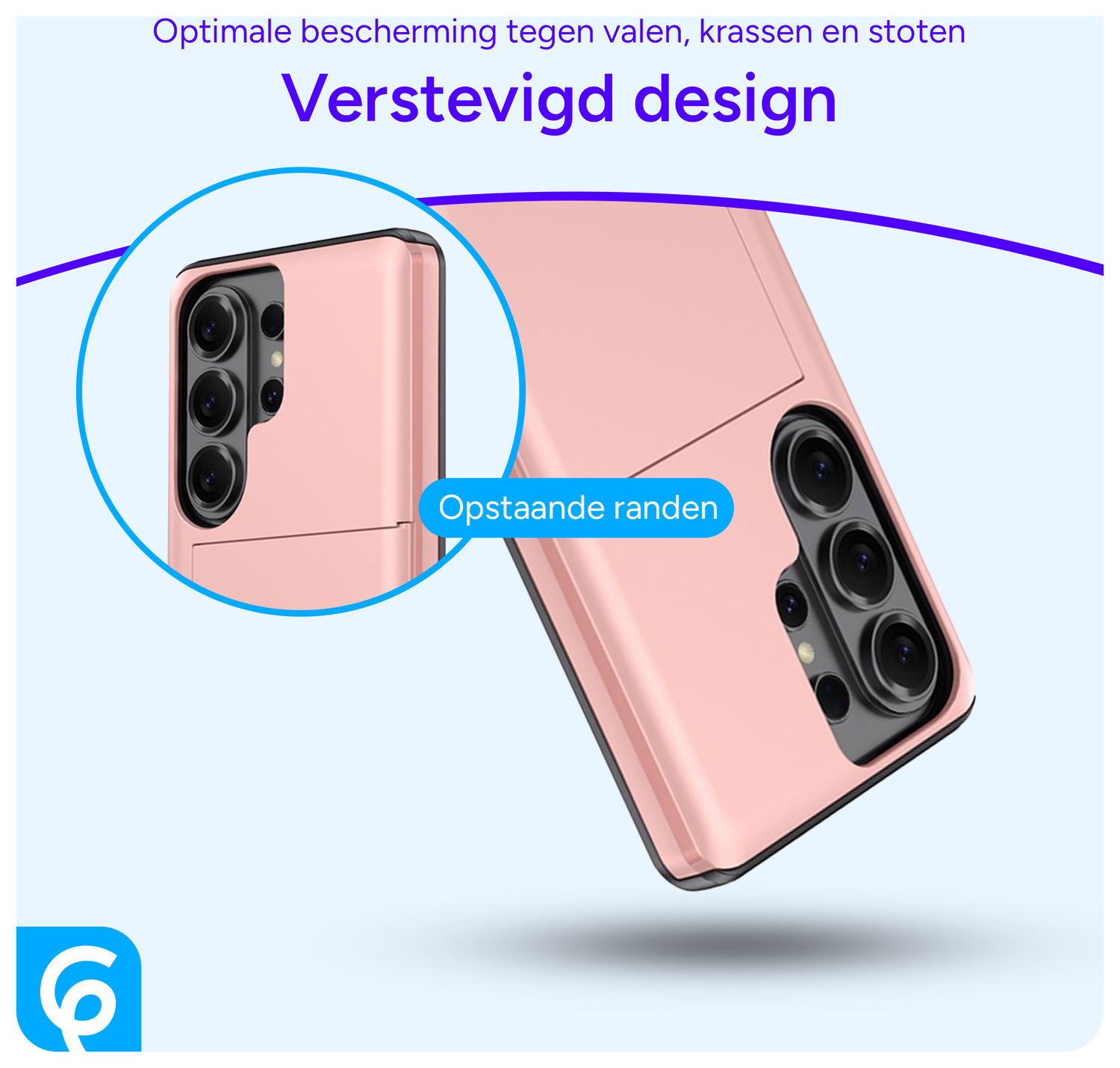 Optimale bescherming tegen valen, krassen en stoten

Verstevigd design

Opstaande randen